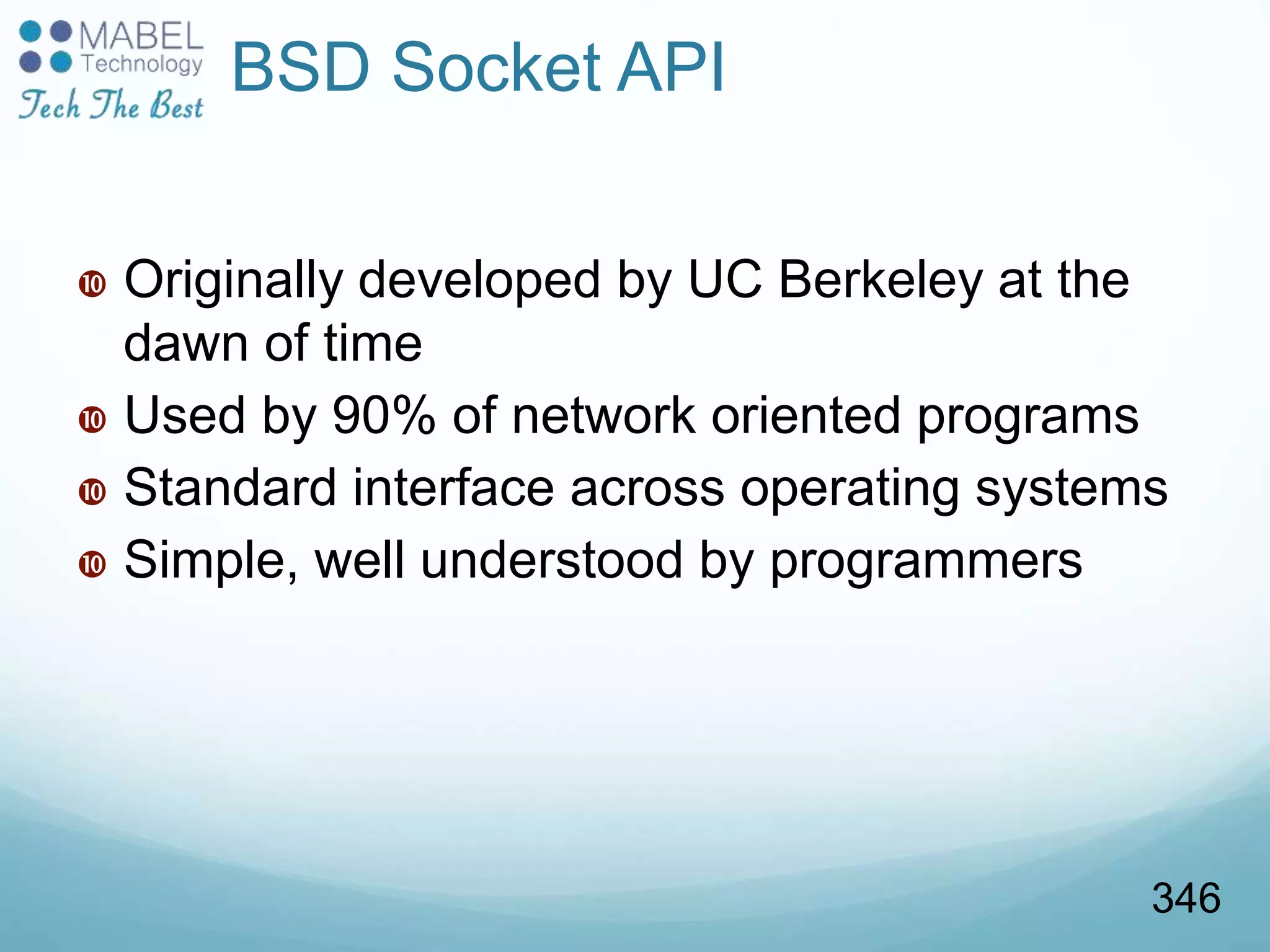 MABEL Technology
Tech The Best

BSD Socket API

❿ Originally developed by UC Berkeley at the dawn of time
❿ Used by 90% of network oriented programs
❿ Standard interface across operating systems
❿ Simple, well understood by programmers

346